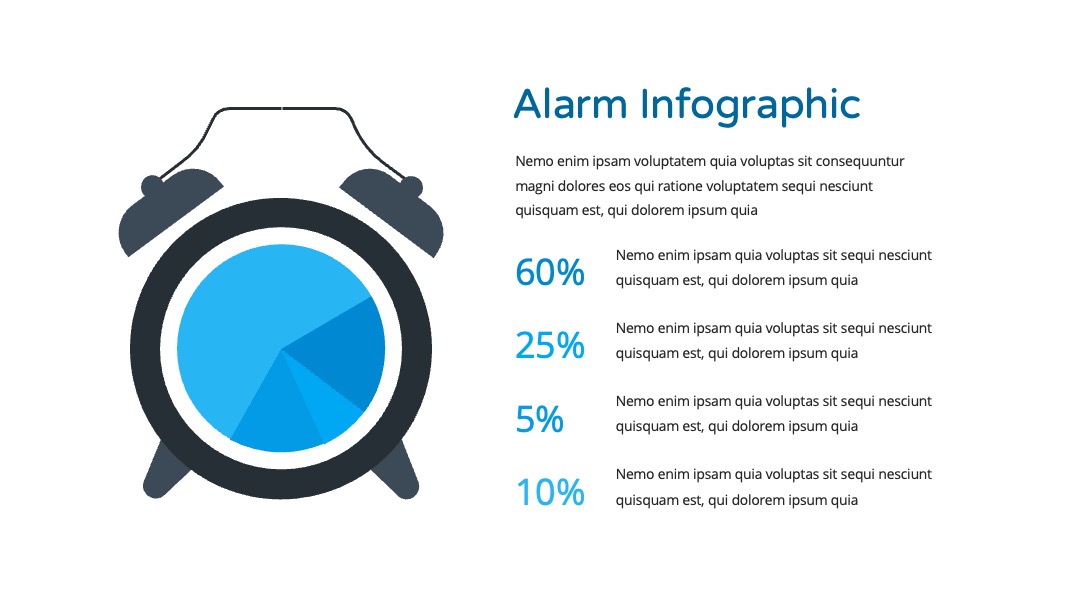 Alarm Infographic

Nemo enim ipsam voluptatem quia voluptas sit consequuntur magni dolores eos qui ratione voluptatem sequi nesciunt quisquam est, qui dolorem ipsum quia

60%
Nemo enim ipsam quia voluptas sit sequi nesciunt quisquam est, qui dolorem ipsum quia

25%
Nemo enim ipsam quia voluptas sit sequi nesciunt quisquam est, qui dolorem ipsum quia

5%
Nemo enim ipsam quia voluptas sit sequi nesciunt quisquam est, qui dolorem ipsum quia

10%
Nemo enim ipsam quia voluptas sit sequi nesciunt quisquam est, qui dolorem ipsum quia